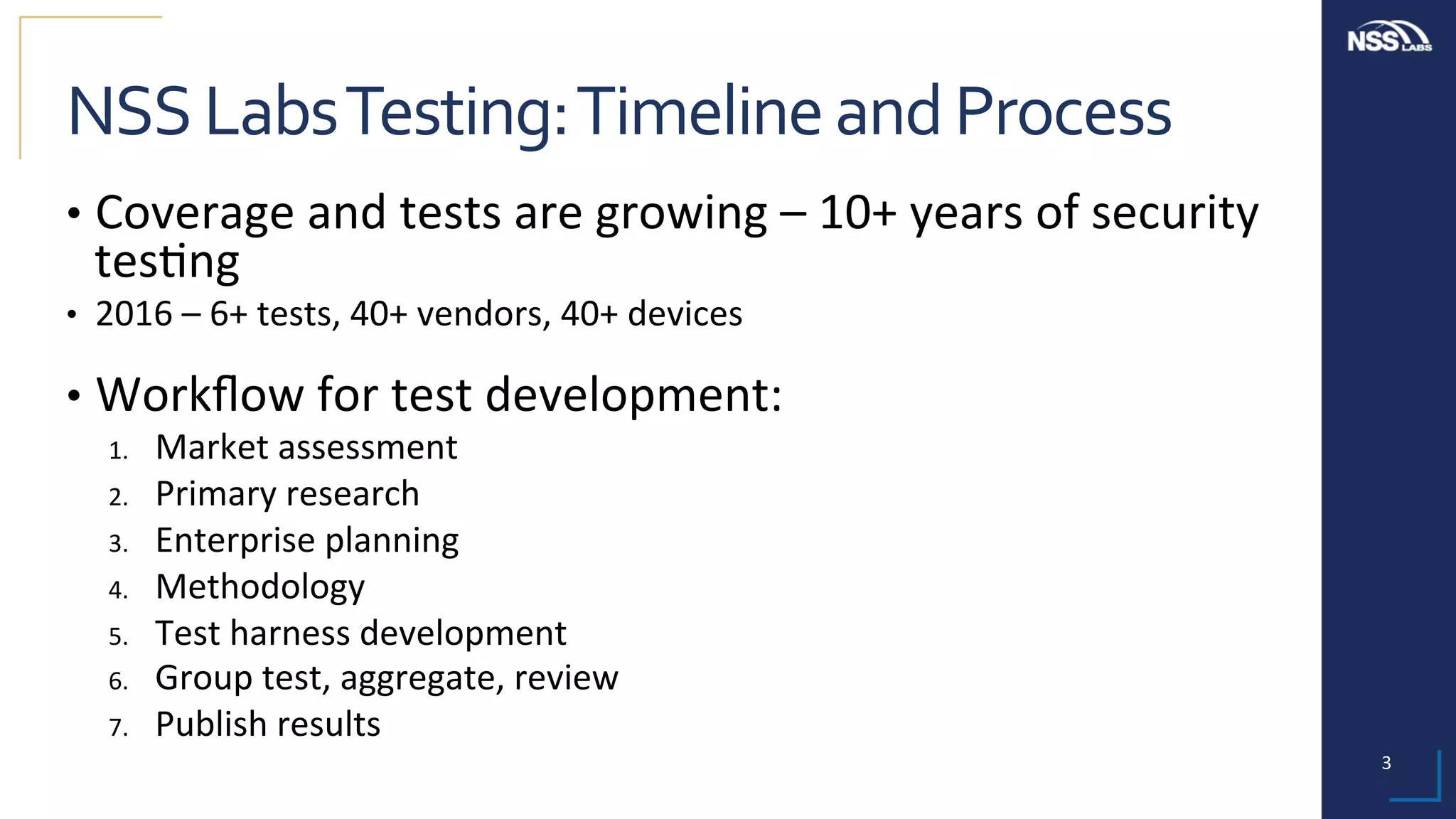 NSS LABS

NSS Labs Testing: Timeline and Process

• Coverage and tests are growing – 10+ years of security testing
• 2016 – 6+ tests, 40+ vendors, 40+ devices

• Workflow for test development:
1. Market assessment
2. Primary research
3. Enterprise planning
4. Methodology
5. Test harness development
6. Group test, aggregate, review
7. Publish results

3